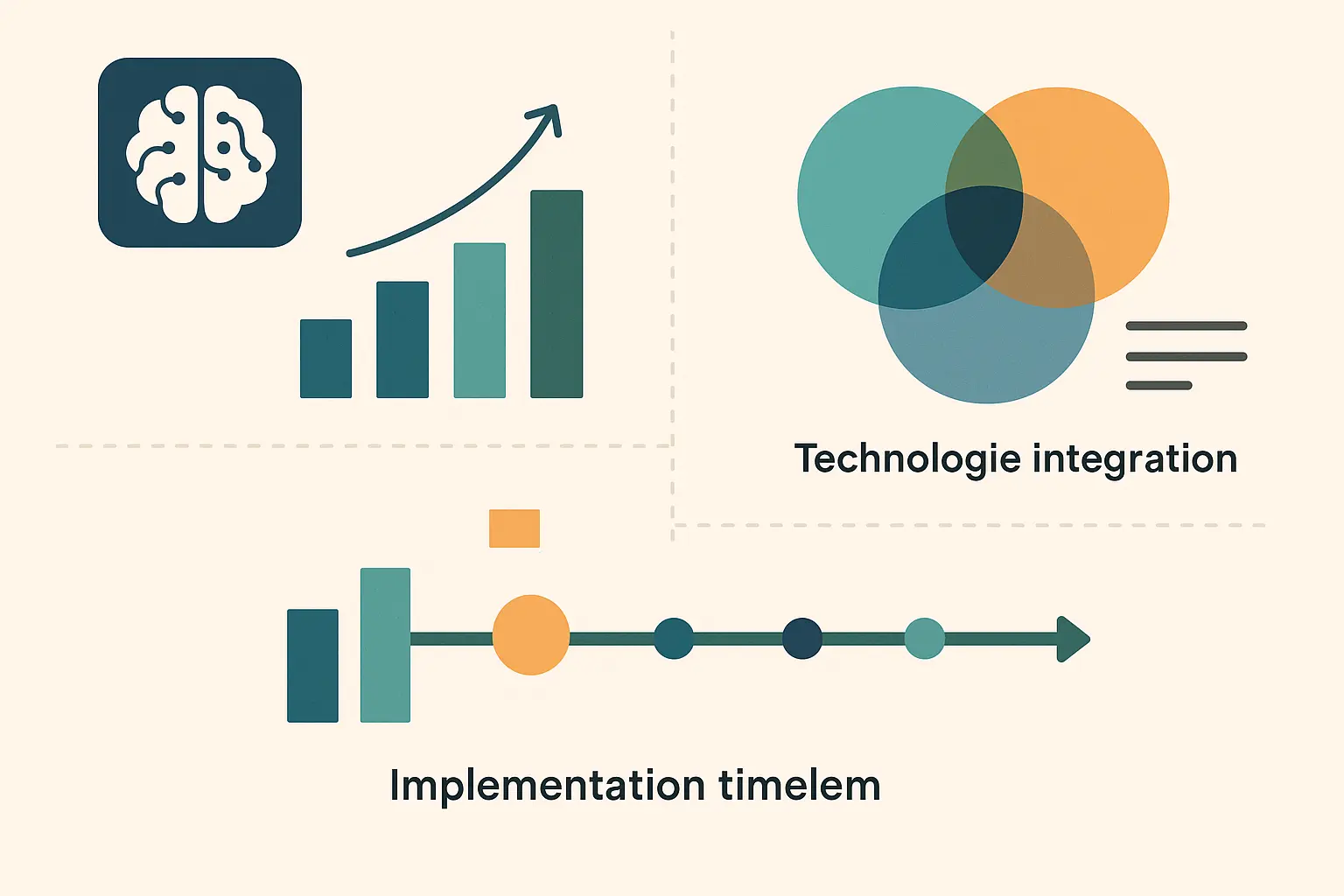 Technologie integration

Implementation timelem